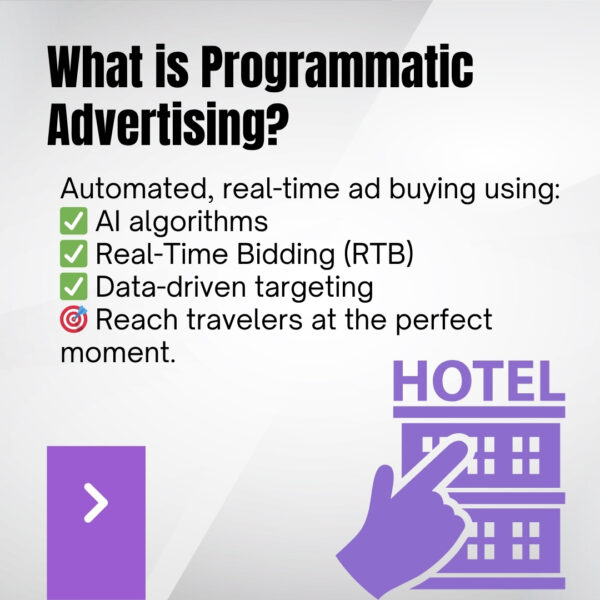 What is Programmatic Advertising?

Automated, real-time ad buying using:
✅ AI algorithms
✅ Real-Time Bidding (RTB)
✅ Data-driven targeting
🎯 Reach travelers at the perfect moment.

HOTEL

>